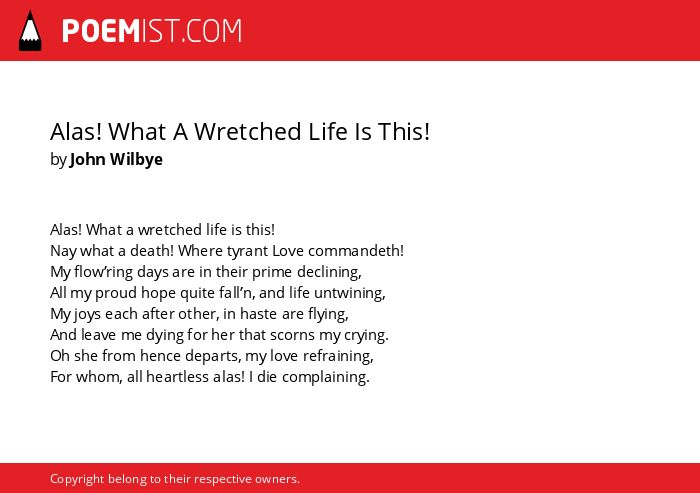 POEMIST.COM

Alas! What A Wretched Life Is This!
by John Wilbye

Alas! What a wretched life is this!
Nay what a death! Where tyrant Love commandeth!
My flow'ring days are in their prime declining,
All my proud hope quite fall'n, and life untwining,
My joys each after other, in haste are flying,
And leave me dying for her that scorns my crying.
Oh she from hence departs, my love refraining,
For whom, all heartless alas! I die complaining.

Copyright belong to their respective owners.